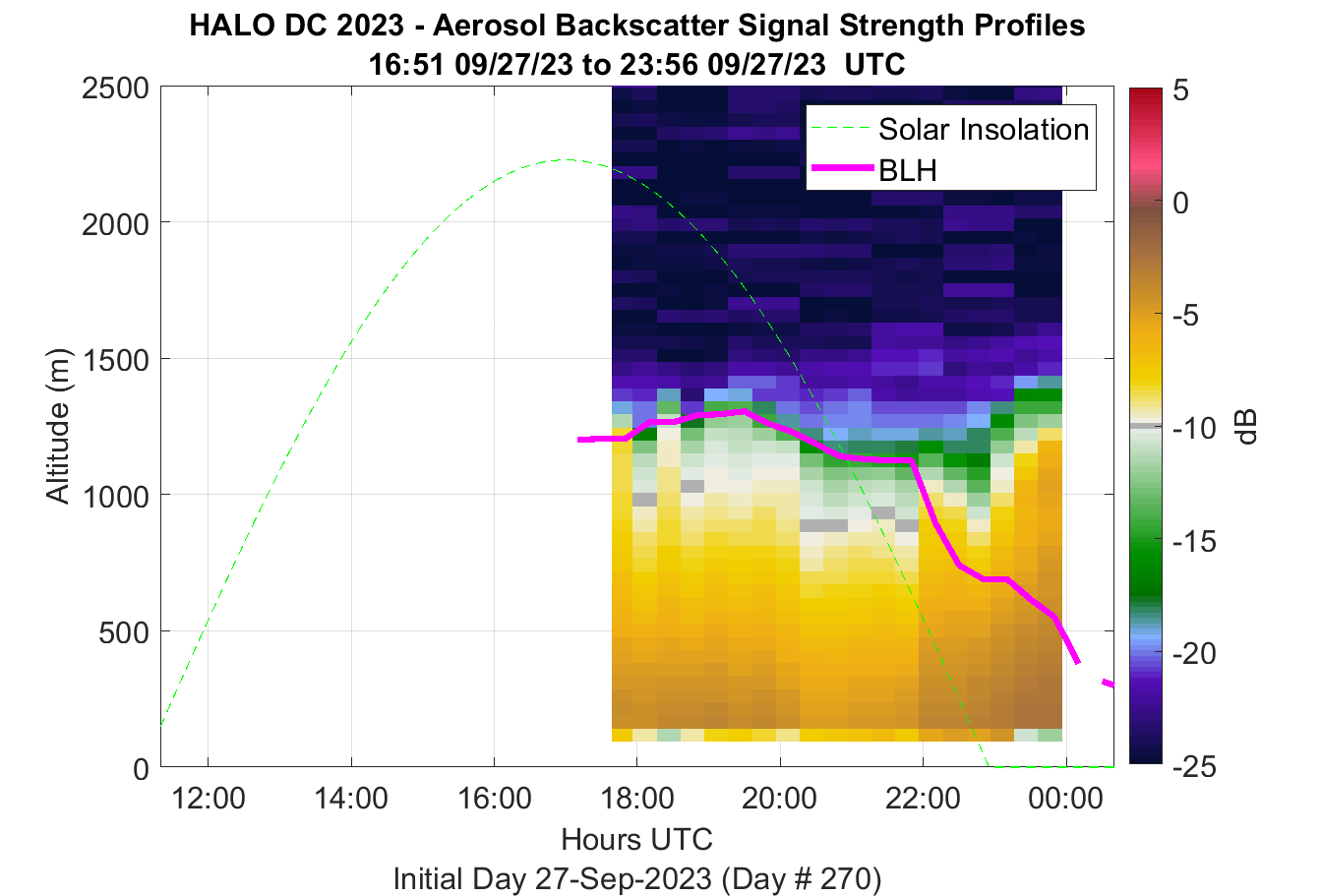 HALO DC 2023 - Aerosol Backscatter Signal Strength Profiles
16:51 09/27/23 to 23:56 09/27/23 UTC

Solar Insolation
BLH

Altitude (m)
2500
2000
1500
1000
500
0

12:00
14:00
16:00
18:00
20:00
22:00
00:00
Hours UTC
Initial Day 27-Sep-2023 (Day # 270)

5
0
-5
-10
-15
-20
-25
dB